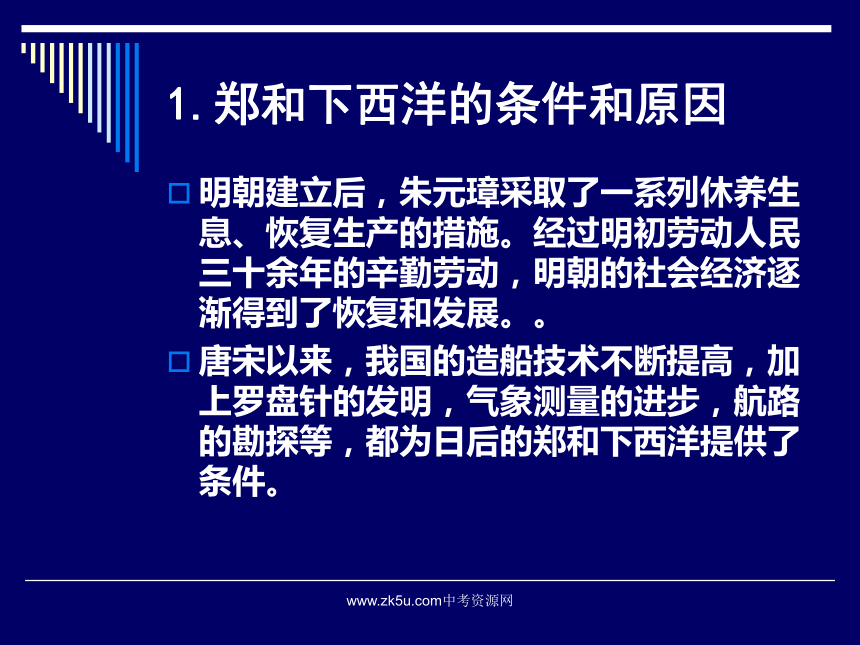 1. 郑和下西洋的条件和原因

明朝建立后，朱元璋采取了一系列休养生息、恢复生产的措施。经过明初劳动人民三十余年的辛勤劳动，明朝的社会经济逐渐得到了恢复和发展。。

唐宋以来，我国的造船技术不断提高，加上罗盘针的发明，气象测量的进步，航路的勘探等，都为日后的郑和下西洋提供了条件。

www.zk5u.com中考资源网